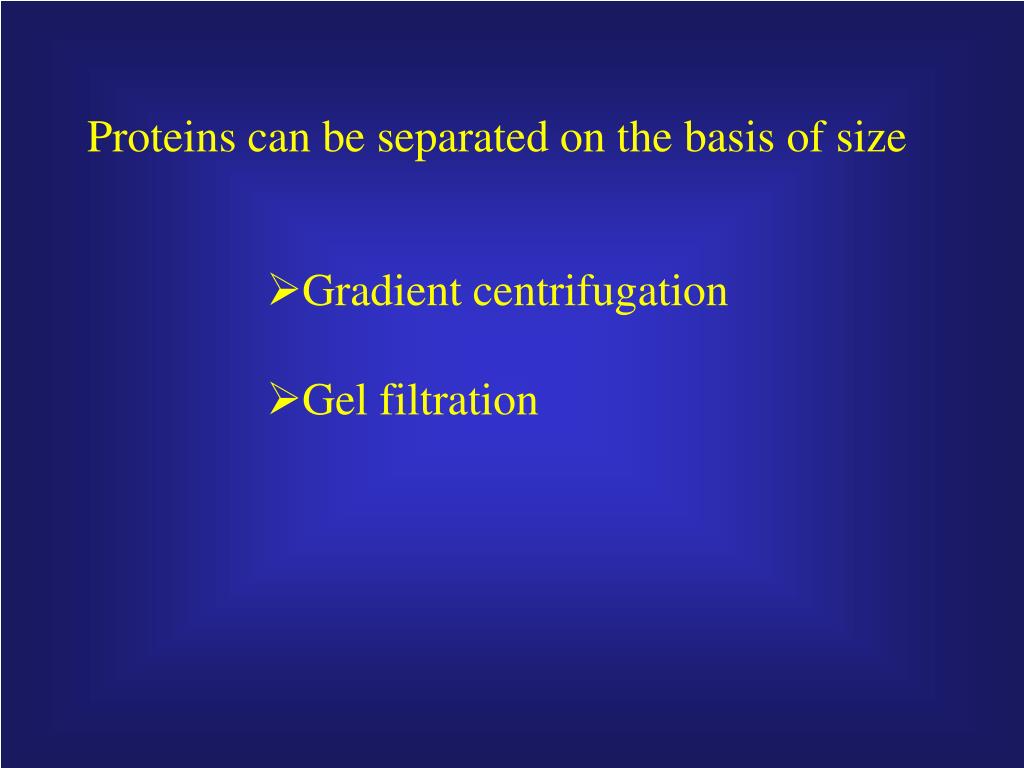 Proteins can be separated on the basis of size

➢Gradient centrifugation

➢Gel filtration